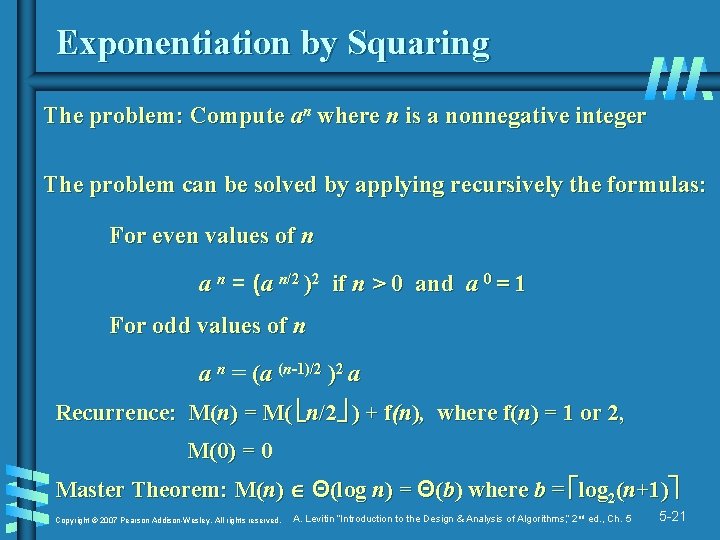 Exponentiation by Squaring

The problem: Compute $a^n$ where $n$ is a nonnegative integer

The problem can be solved by applying recursively the formulas:

For even values of $n$

$a^n = (a^{n/2})^2$ if $n > 0$ and $a^0 = 1$

For odd values of $n$

$a^n = (a^{(n-1)/2})^2 a$

Recurrence: $M(n) = M(\lfloor n/2 \rfloor) + f(n)$, where $f(n) = 1$ or $2$,

$M(0) = 0$

Master Theorem: $M(n) \in \Theta(\log n) = \Theta(b)$ where $b = \lceil \log_2(n+1) \rceil$

Copyright © 2007 Pearson Addison-Wesley. All rights reserved. A. Levitin "Introduction to the Design & Analysis of Algorithms," 2nd ed., Ch. 5 5-21